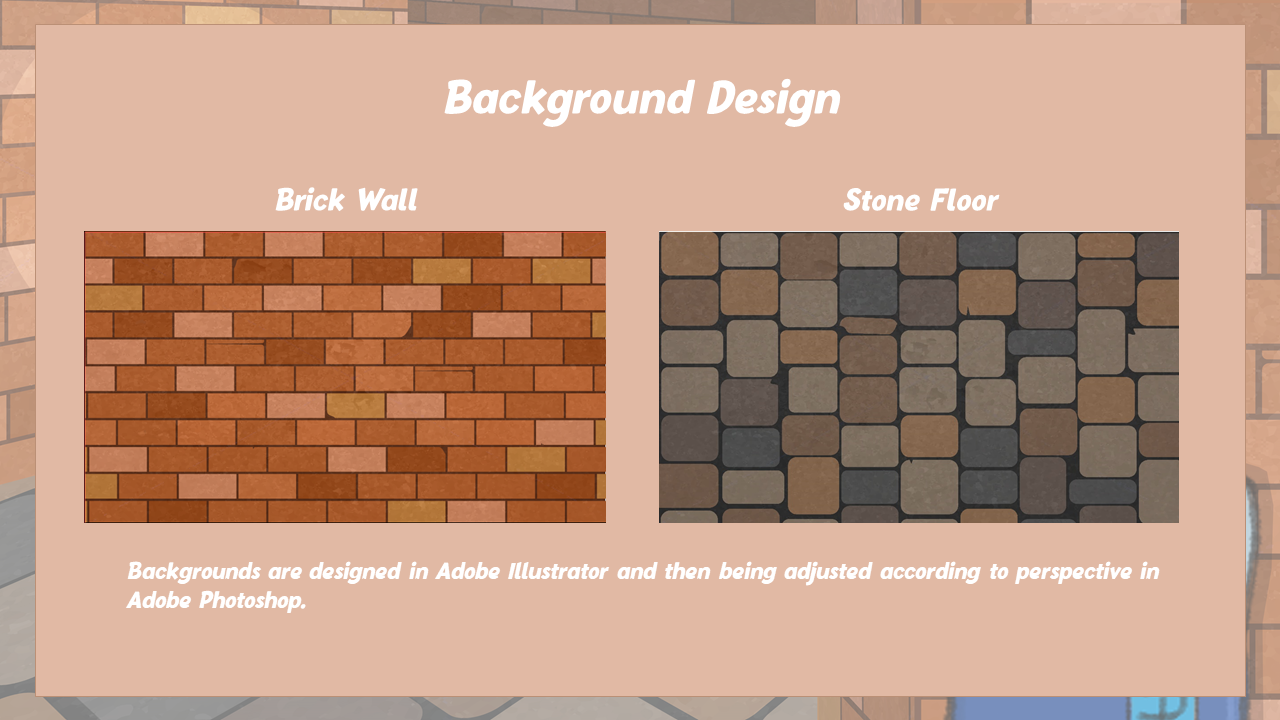 Background Design

Brick Wall

Stone Floor

Backgrounds are designed in Adobe Illustrator and then being adjusted according to perspective in Adobe Photoshop.